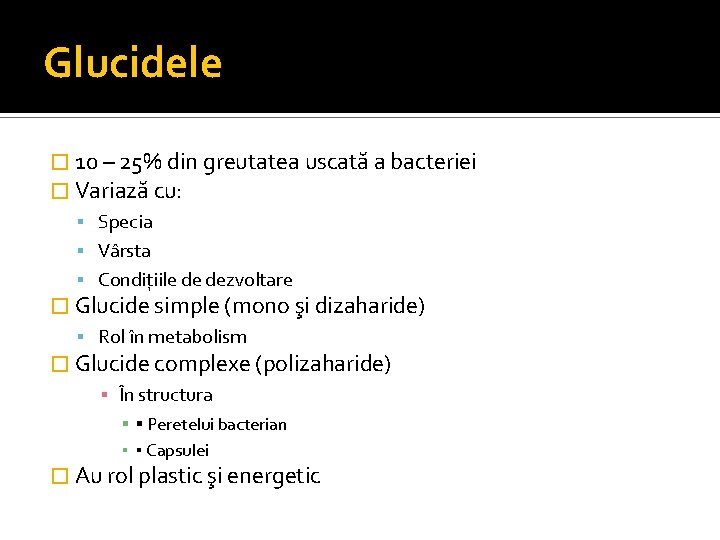 Glucidele

10 – 25% din greutatea uscată a bacteriei
Variază cu:
Specia
Vârsta
Condițiile de dezvoltare
Glucide simple (mono şi dizaharide)
Rol în metabolism
Glucide complexe (polizaharide)
În structura
▪ Peretelui bacterian
▪ Capsulei
Au rol plastic şi energetic